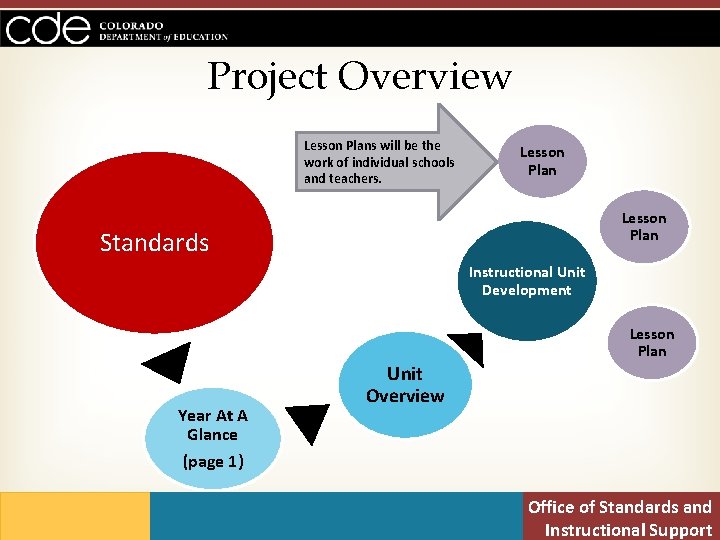 cde COLORADO DEPARTMENT of EDUCATION

Project Overview

Lesson Plans will be the work of individual schools and teachers.

Lesson Plan

Lesson Plan

Standards

Instructional Unit Development

Lesson Plan

Unit Overview

Year At A Glance

(page 1)

Office of Standards and Instructional Support